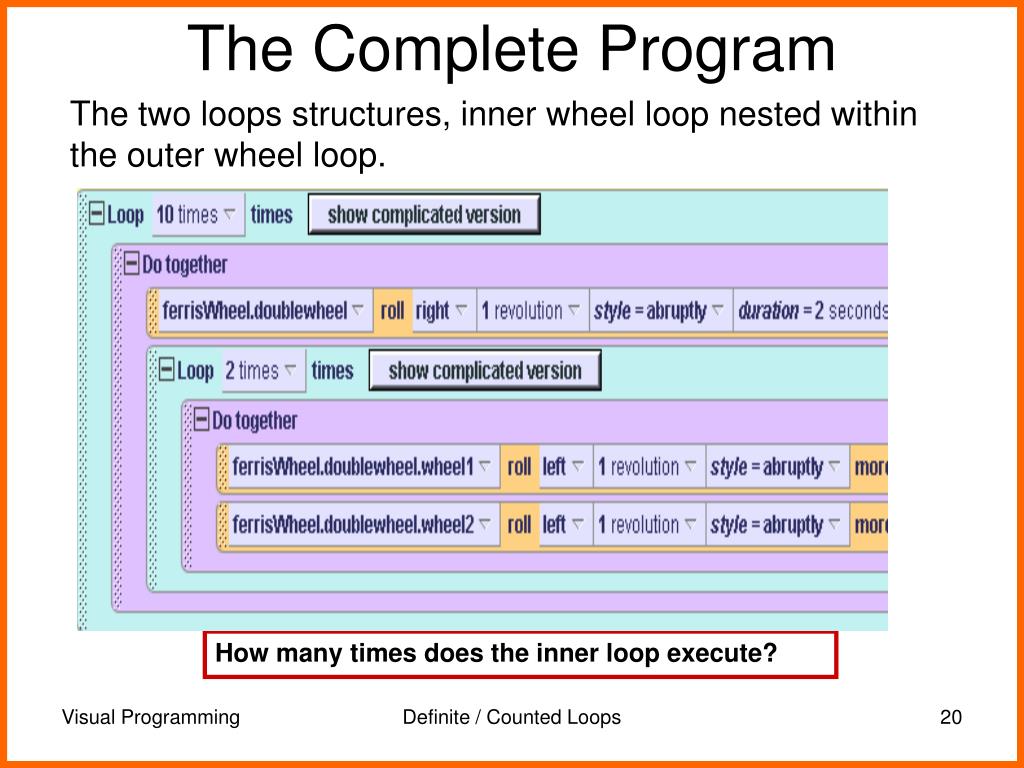 The Complete Program

The two loops structures, inner wheel loop nested within the outer wheel loop.

Loop 10 times times show complicated version

Do together

ferrisWheel.doublewheel roll right 1 revolution style = abruptly duration = 2 seconds

Loop 2 times times show complicated version

Do together

ferrisWheel.doublewheel.wheel1 roll left 1 revolution style = abruptly more

ferrisWheel.doublewheel.wheel2 roll left 1 revolution style = abruptly more

How many times does the inner loop execute?

Visual Programming

Definite / Counted Loops

20